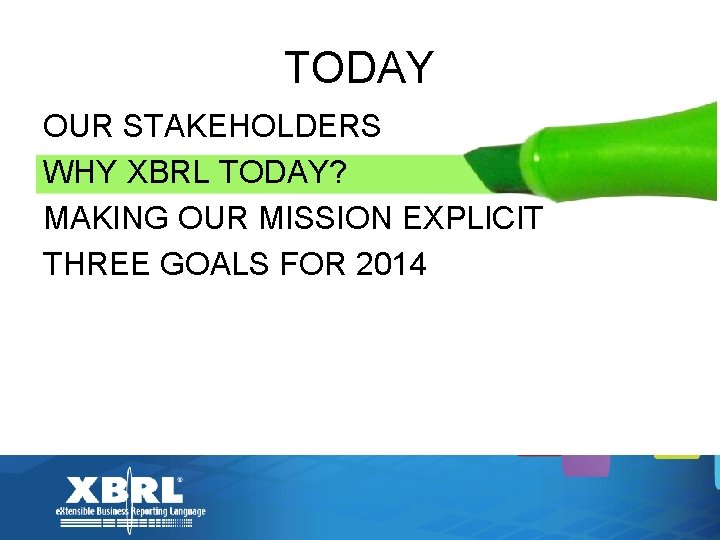 TODAY

OUR STAKEHOLDERS

WHY XBRL TODAY?

MAKING OUR MISSION EXPLICIT

THREE GOALS FOR 2014

XBRL®
eXtensible Business Reporting Language